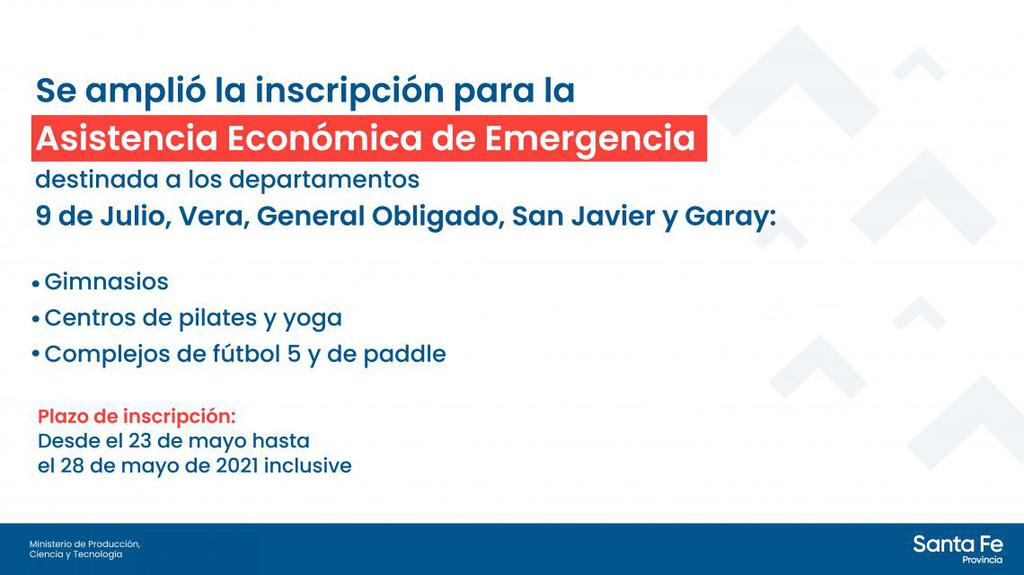 Se amplió la inscripción para la
Asistencia Económica de Emergencia
destinada a los departamentos
9 de Julio, Vera, General Obligado, San Javier y Garay:

• Gimnasios
• Centros de pilates y yoga
• Complejos de fútbol 5 y de paddle

Plazo de inscripción:
Desde el 23 de mayo hasta
el 28 de mayo de 2021 inclusive

Ministerio de Producción,
Ciencia y Tecnología

Santa Fe
Provincia